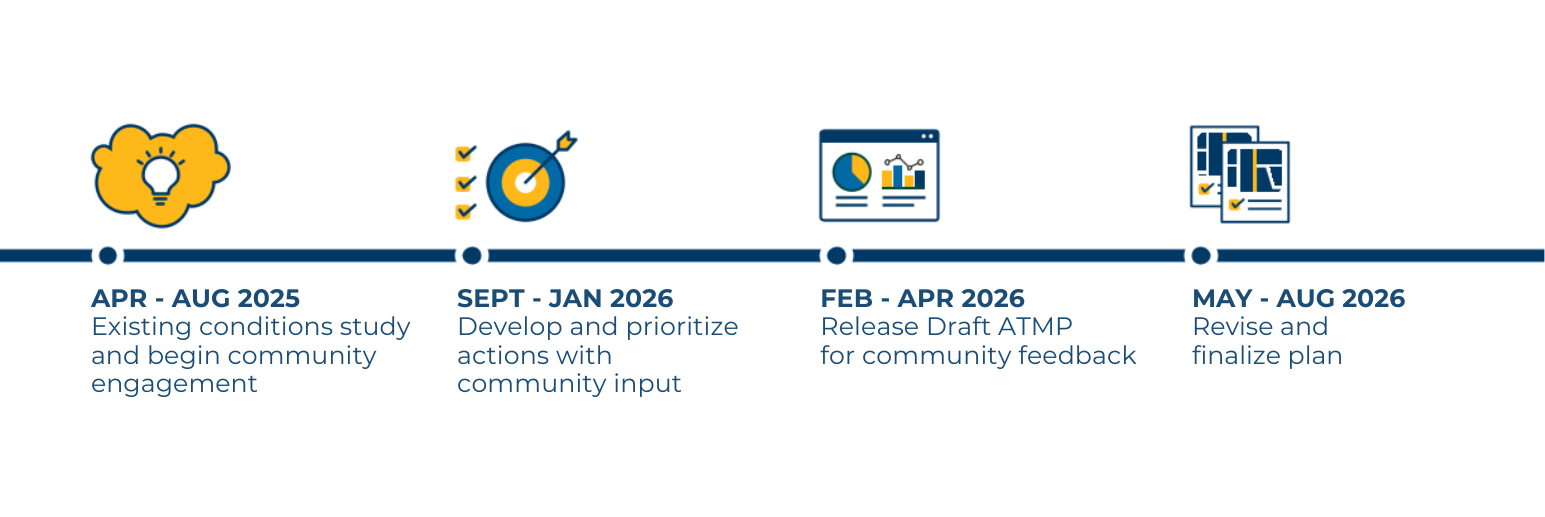 APR - AUG 2025
Existing conditions study and begin community engagement

SEPT - JAN 2026
Develop and prioritize actions with community input

FEB - APR 2026
Release Draft ATMP for community feedback

MAY - AUG 2026
Revise and finalize plan